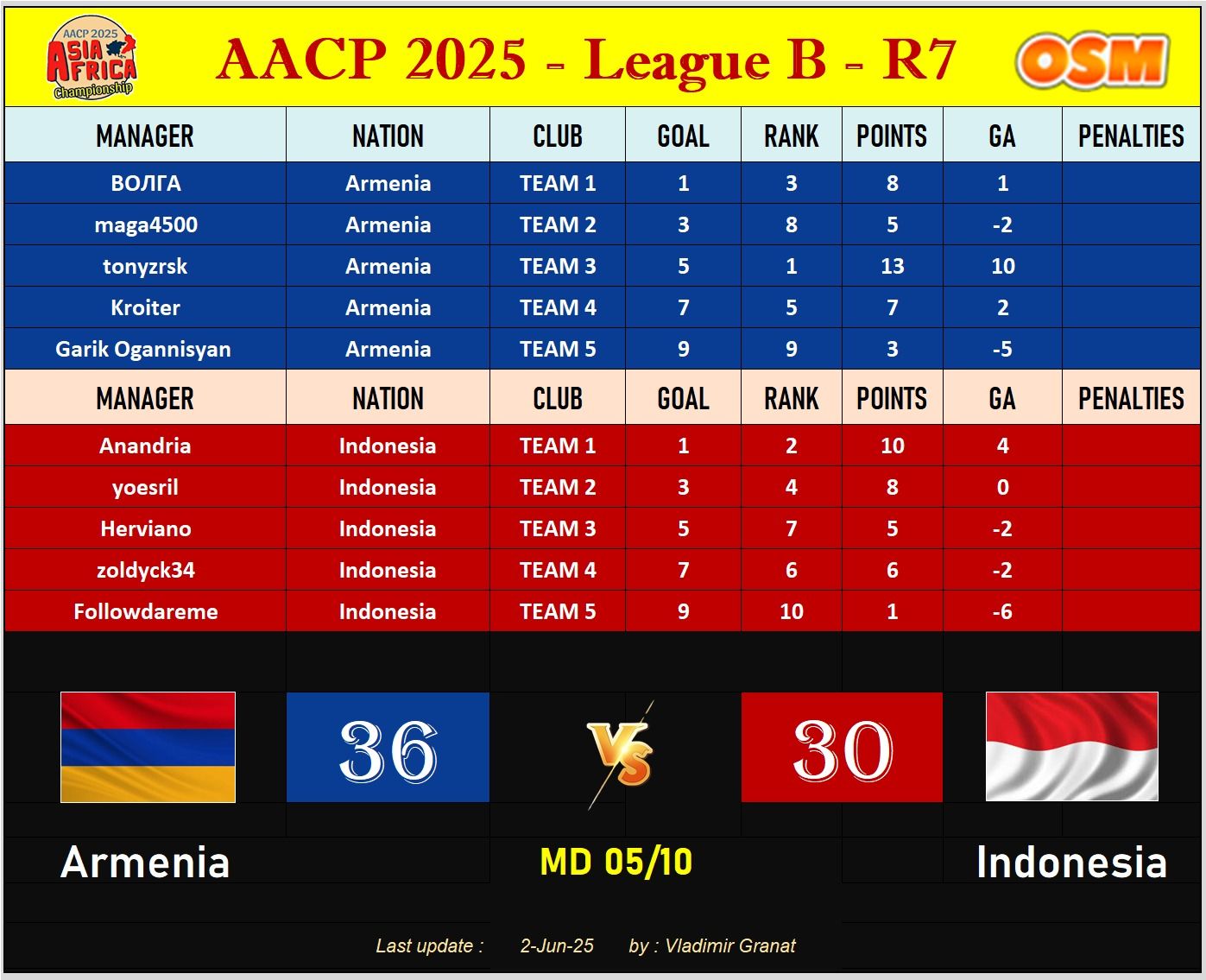 AACP 2025 ASIA AFRICA Championship

AACP 2025 - League B - R7

OSM

| MANAGER | NATION | CLUB | GOAL | RANK | POINTS | GA | PENALTIES |
|---|---|---|---|---|---|---|---|
| ВОЛГА | Armenia | TEAM 1 | 1 | 3 | 8 | 1 | |
| maga4500 | Armenia | TEAM 2 | 3 | 8 | 5 | -2 | |
| tonyzrsk | Armenia | TEAM 3 | 5 | 1 | 13 | 10 | |
| Kroiter | Armenia | TEAM 4 | 7 | 5 | 7 | 2 | |
| Garik Ogannisyan | Armenia | TEAM 5 | 9 | 9 | 3 | -5 | |

| MANAGER | NATION | CLUB | GOAL | RANK | POINTS | GA | PENALTIES |
|---|---|---|---|---|---|---|---|
| Anandria | Indonesia | TEAM 1 | 1 | 2 | 10 | 4 | |
| yoesril | Indonesia | TEAM 2 | 3 | 4 | 8 | 0 | |
| Herviano | Indonesia | TEAM 3 | 5 | 7 | 5 | -2 | |
| zoldyck34 | Indonesia | TEAM 4 | 7 | 6 | 6 | -2 | |
| Followdareme | Indonesia | TEAM 5 | 9 | 10 | 1 | -6 | |

36 VS 30

Armenia MD 05/10 Indonesia

Last update : 2-Jun-25 by : Vladimir Granat